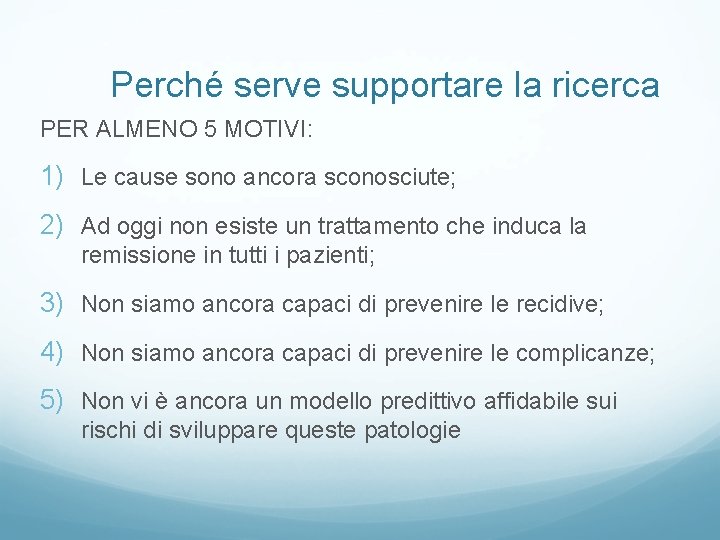 Perché serve supportare la ricerca

PER ALMENO 5 MOTIVI:

1) Le cause sono ancora sconosciute;

2) Ad oggi non esiste un trattamento che induca la remissione in tutti i pazienti;

3) Non siamo ancora capaci di prevenire le recidive;

4) Non siamo ancora capaci di prevenire le complicanze;

5) Non vi è ancora un modello predittivo affidabile sui rischi di sviluppare queste patologie